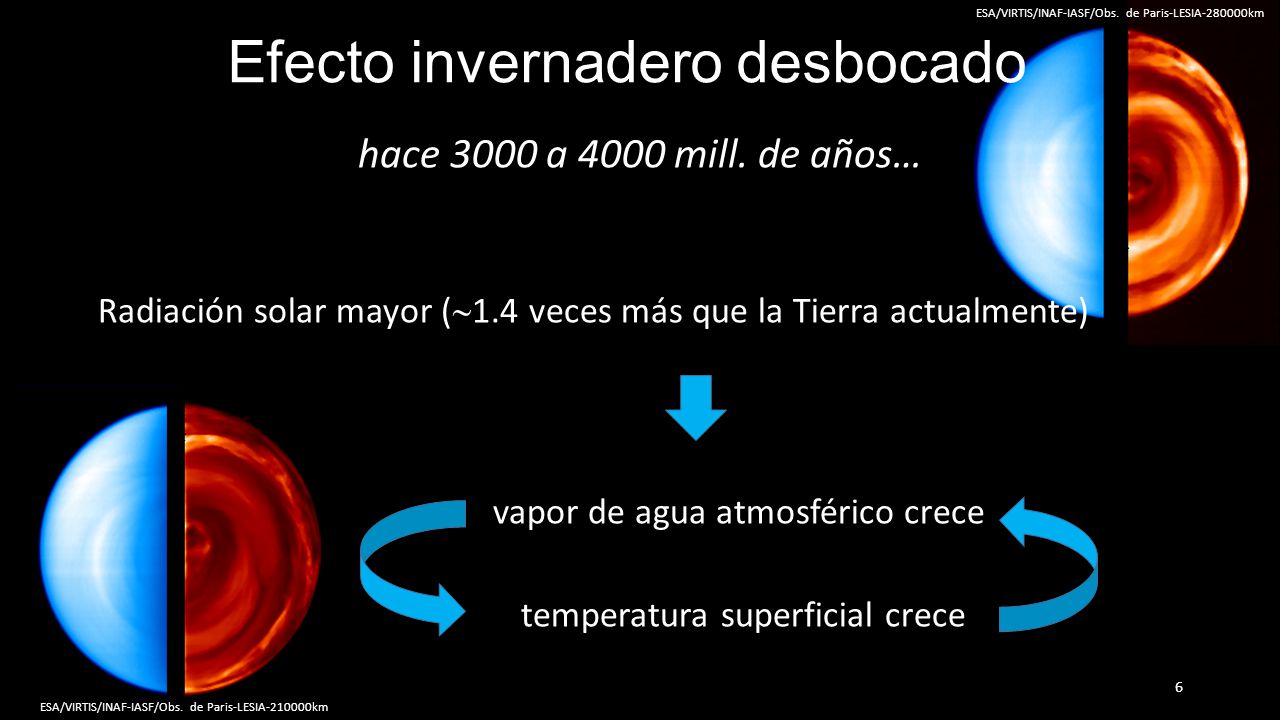 ESA/VIRTIS/INAF-IASF/Obs. de Paris-LESIA-280000km

Efecto invernadero desbocado

hace 3000 a 4000 mill. de años…

Radiación solar mayor ($\sim$1.4 veces más que la Tierra actualmente)

vapor de agua atmosférico crece

temperatura superficial crece

ESA/VIRTIS/INAF-IASF/Obs. de Paris-LESIA-210000km

6